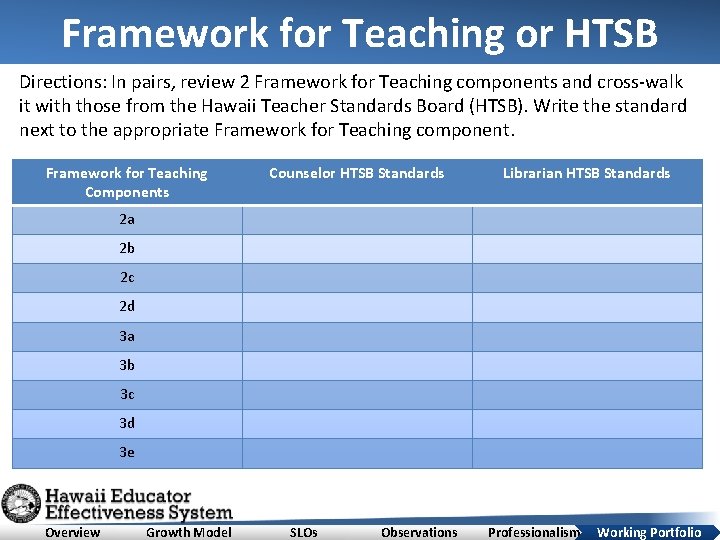 Framework for Teaching or HTSB

Directions: In pairs, review 2 Framework for Teaching components and cross-walk it with those from the Hawaii Teacher Standards Board (HTSB). Write the standard next to the appropriate Framework for Teaching component.

| Framework for Teaching Components | Counselor HTSB Standards | Librarian HTSB Standards |
|---|---|---|
| 2a | | |
| 2b | | |
| 2c | | |
| 2d | | |
| 3a | | |
| 3b | | |
| 3c | | |
| 3d | | |
| 3e | | |

Hawaii Educator Effectiveness System

Overview Growth Model SLOs Observations Professionalism Working Portfolio